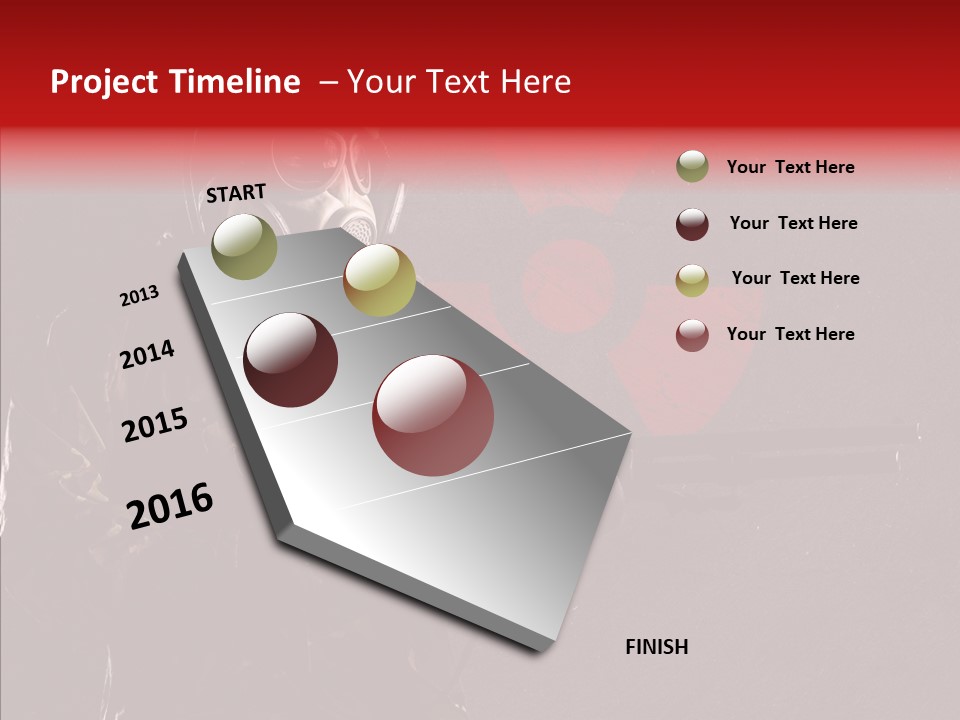 Project Timeline – Your Text Here

START

2013

2014

2015

2016

FINISH

Your Text Here

Your Text Here

Your Text Here

Your Text Here